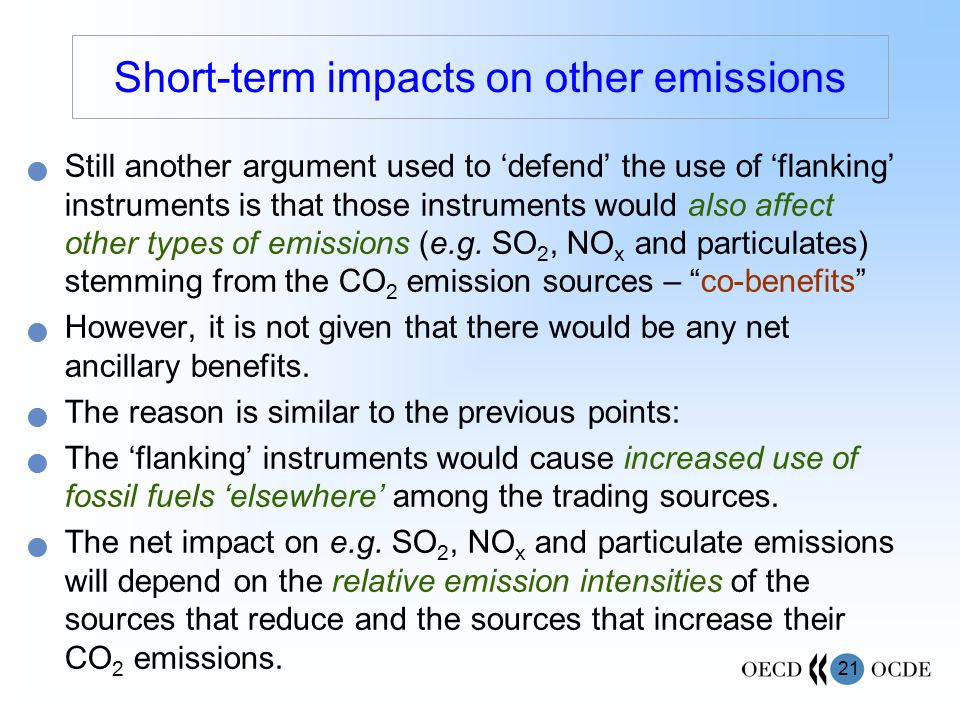 Short-term impacts on other emissions

Still another argument used to ‘defend’ the use of ‘flanking’ instruments is that those instruments would also affect other types of emissions (e.g. $SO_2$, $NO_x$ and particulates) stemming from the $CO_2$ emission sources – “co-benefits”

However, it is not given that there would be any net ancillary benefits.

The reason is similar to the previous points:

The ‘flanking’ instruments would cause increased use of fossil fuels ‘elsewhere’ among the trading sources.

The net impact on e.g. $SO_2$, $NO_x$ and particulate emissions will depend on the relative emission intensities of the sources that reduce and the sources that increase their $CO_2$ emissions.

OECD 21 OCDE